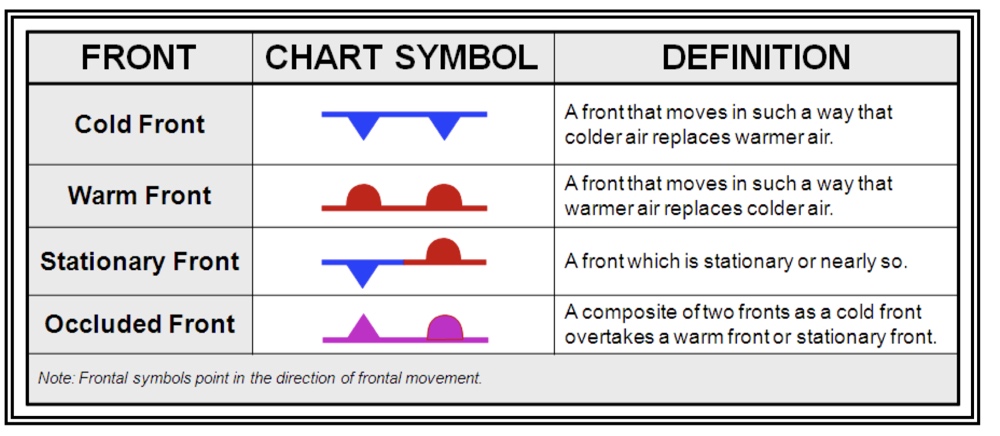 | FRONT | CHART SYMBOL | DEFINITION |
|---|---|---|
| Cold Front | | A front that moves in such a way that colder air replaces warmer air. |
| Warm Front | | A front that moves in such a way that warmer air replaces colder air. |
| Stationary Front | | A front which is stationary or nearly so. |
| Occluded Front | | A composite of two fronts as a cold front overtakes a warm front or stationary front. |

Note: Frontal symbols point in the direction of frontal movement.